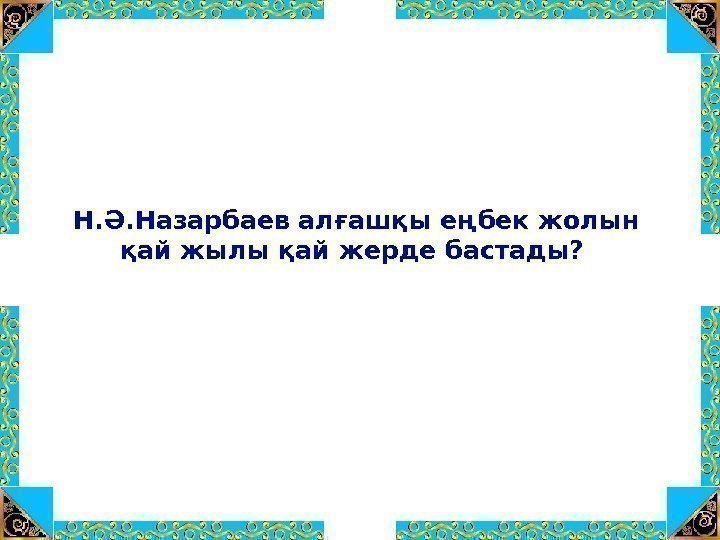 Н.Ә.Назарбаев алғашқы еңбек жолын қай жылы қай жерде бастады?